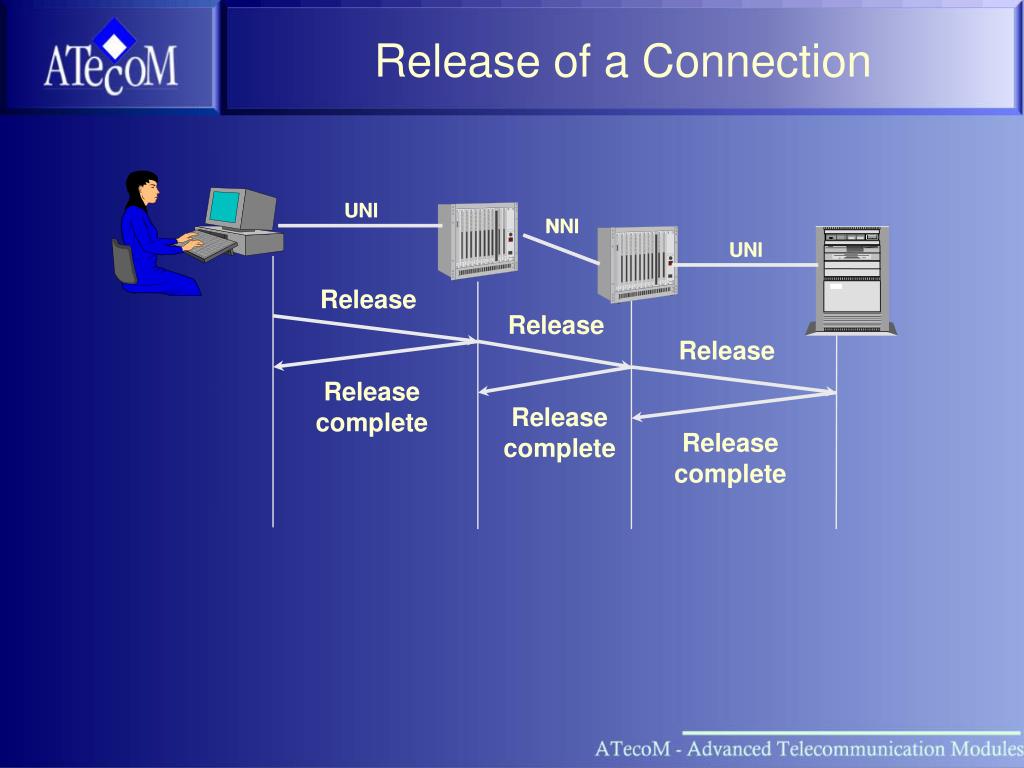 ATecoM

Release of a Connection

UNI

NNI

UNI

Release

Release

Release

Release complete

Release complete

Release complete

ATecoM - Advanced Telecommunication Modules